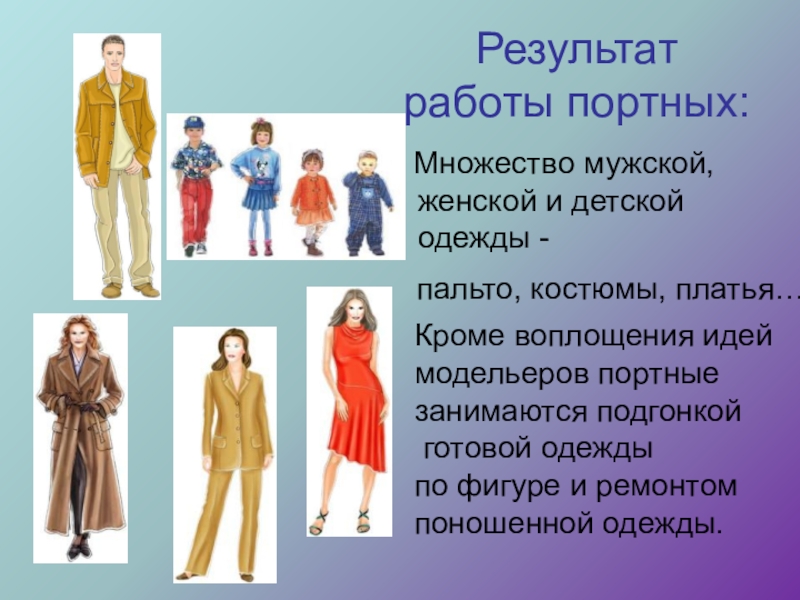 Результат работы портных:

Множество мужской, женской и детской одежды -

пальто, костюмы, платья…

Кроме воплощения идей модельеров портные занимаются подгонкой готовой одежды по фигуре и ремонтом поношенной одежды.